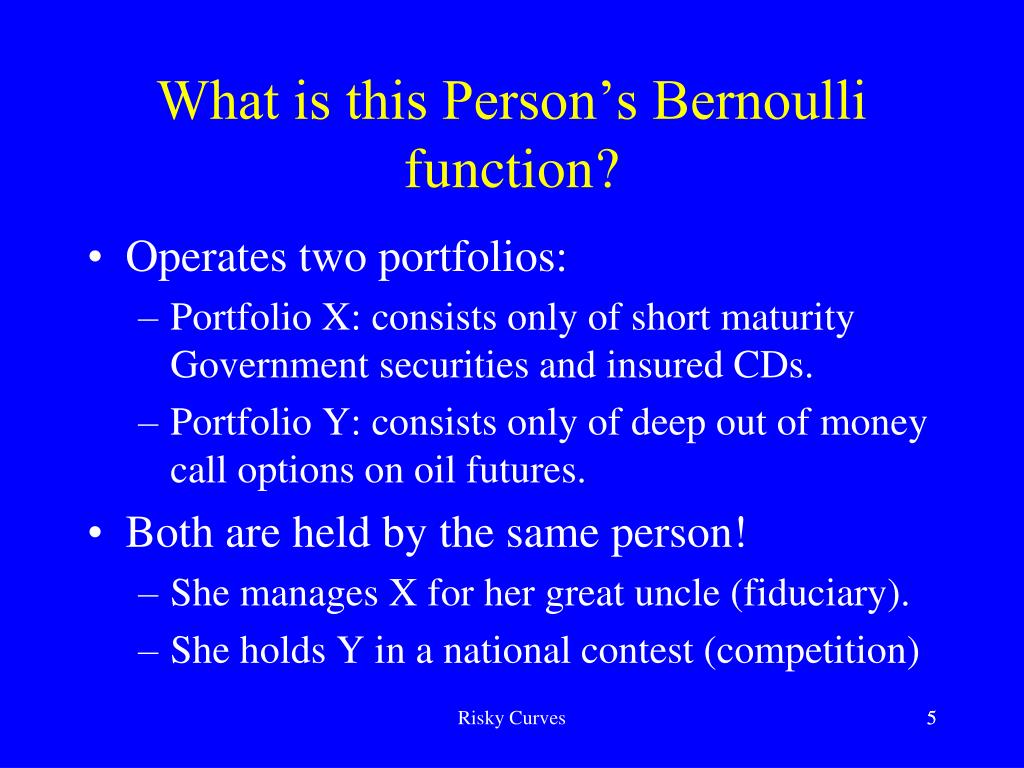 What is this Person's Bernoulli function?

• Operates two portfolios:
– Portfolio X: consists only of short maturity Government securities and insured CDs.
– Portfolio Y: consists only of deep out of money call options on oil futures.

• Both are held by the same person!
– She manages X for her great uncle (fiduciary).
– She holds Y in a national contest (competition)

Risky Curves

5